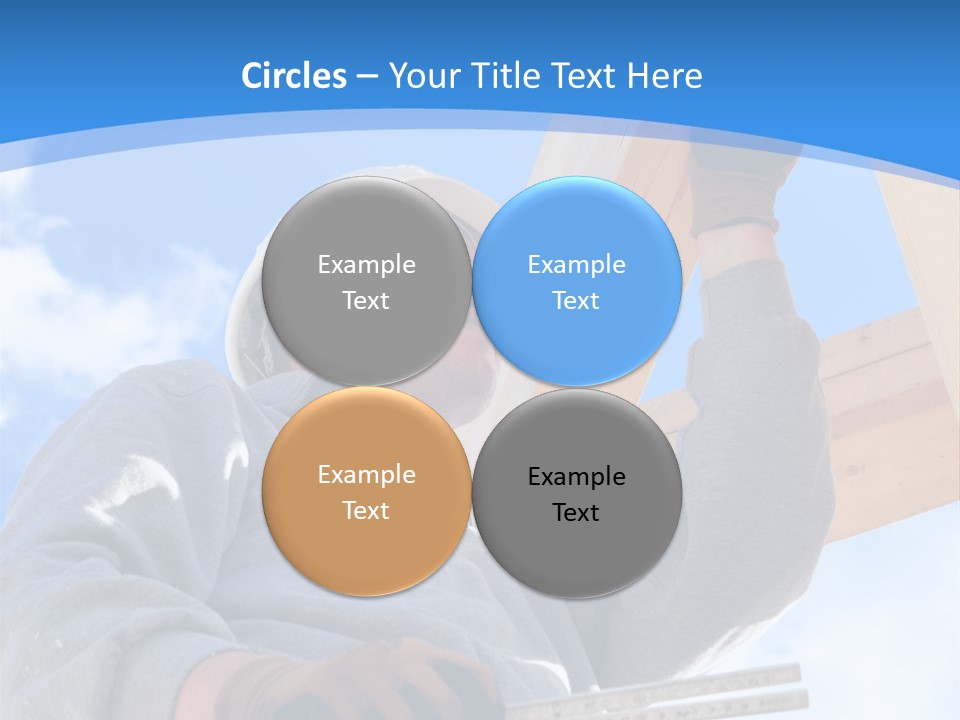 Circles – Your Title Text Here

Example Text

Example Text

Example Text

Example Text